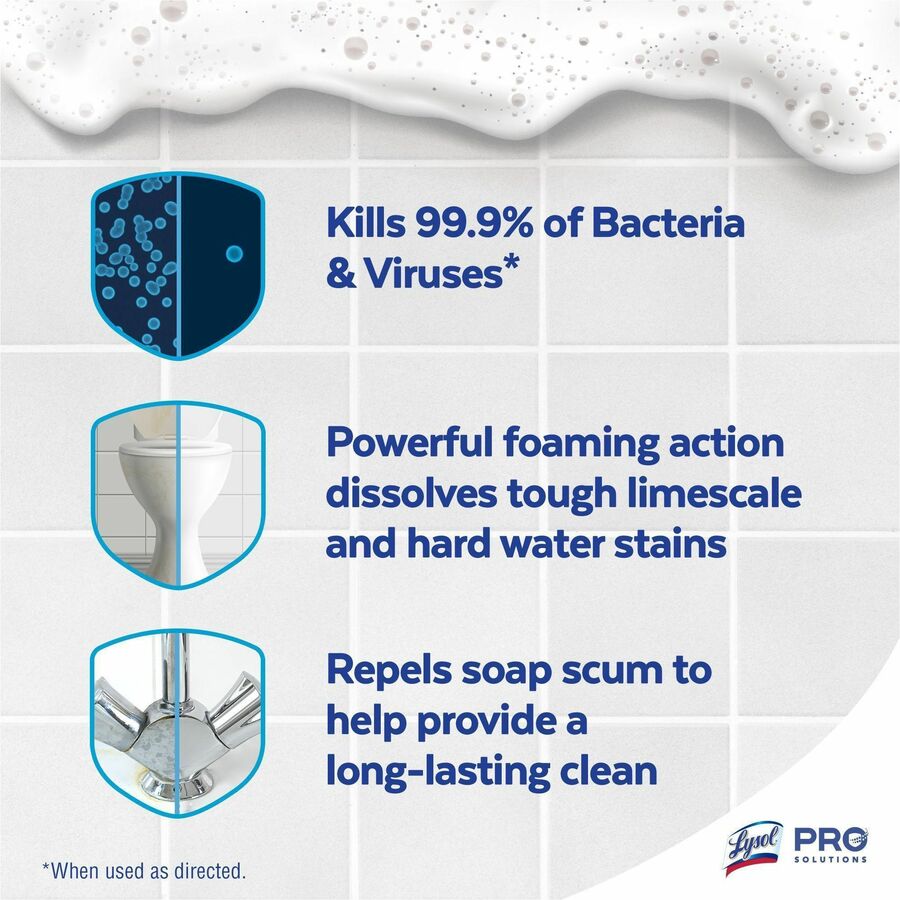 Kills 99.9% of Bacteria & Viruses*

Powerful foaming action dissolves tough limescale and hard water stains

Repels soap scum to help provide a long-lasting clean

*When used as directed.

Lysol PRO SOLUTIONS